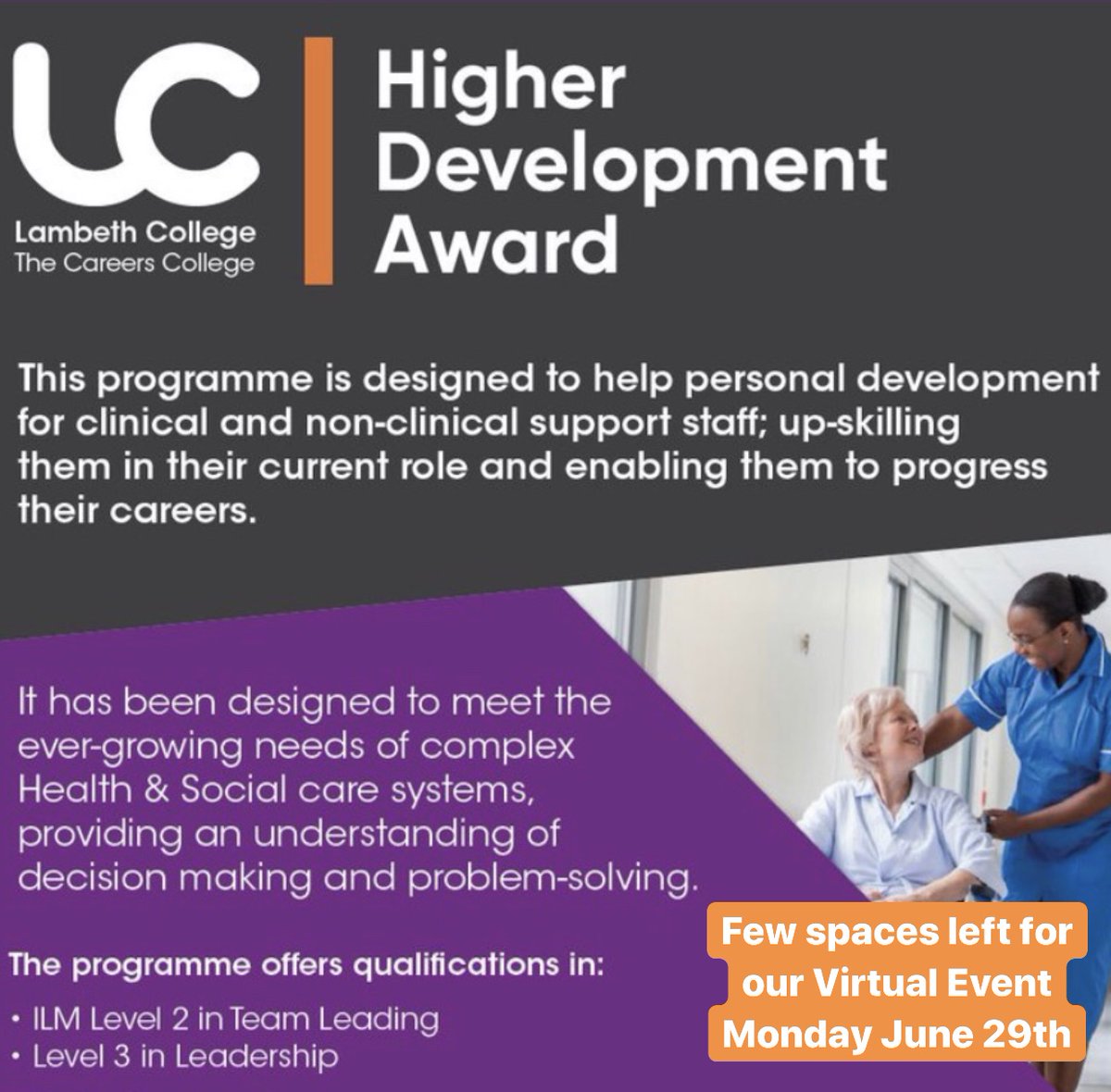 LC
Lambeth College
The Careers College

Higher Development Award

This programme is designed to help personal development for clinical and non-clinical support staff; up-skilling them in their current role and enabling them to progress their careers.

It has been designed to meet the ever-growing needs of complex Health & Social care systems, providing an understanding of decision making and problem-solving.

The programme offers qualifications in:
• ILM Level 2 in Team Leading
• Level 3 in Leadership

Few spaces left for our Virtual Event Monday June 29th